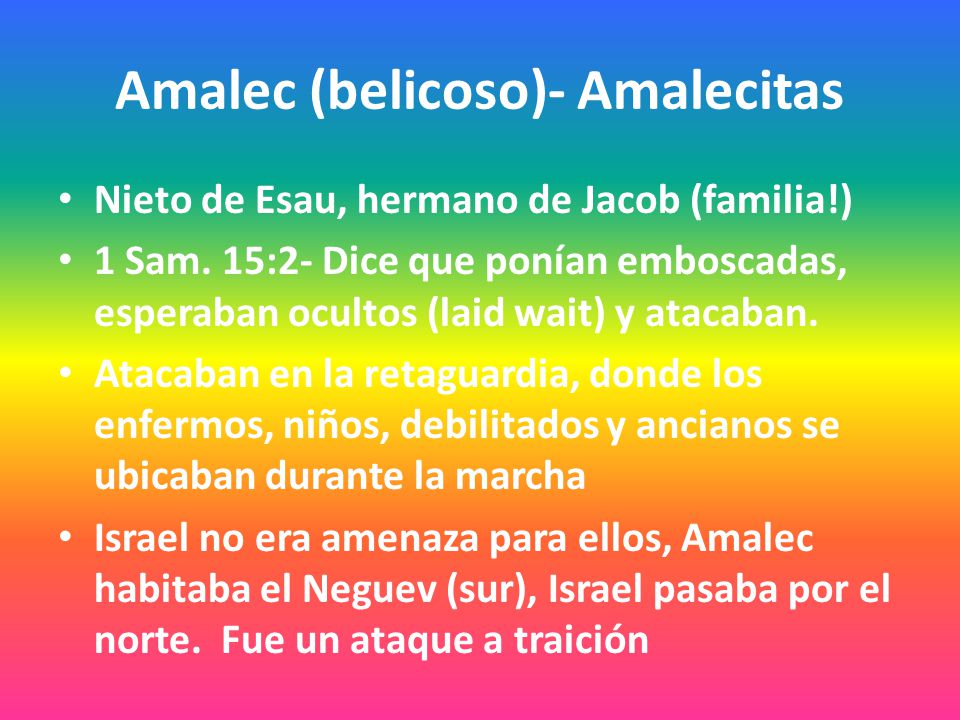 Amalec (belicoso)- Amalecitas

• Nieto de Esau, hermano de Jacob (familia!)
• 1 Sam. 15:2- Dice que ponían emboscadas, esperaban ocultos (laid wait) y atacaban.
• Atacaban en la retaguardia, donde los enfermos, niños, debilitados y ancianos se ubicaban durante la marcha
• Israel no era amenaza para ellos, Amalec habitaba el Neguev (sur), Israel pasaba por el norte. Fue un ataque a traición